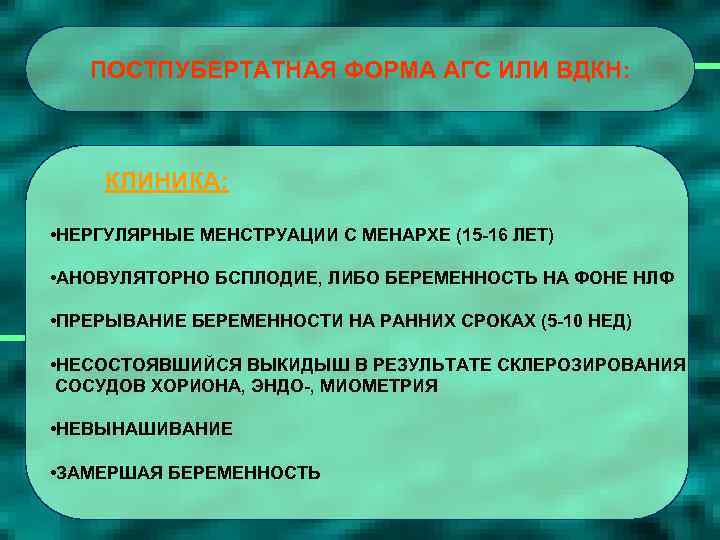 ПОСТПУБЕРТАТНАЯ ФОРМА АГС ИЛИ ВДКН:

КЛИНИКА:

•НЕРГУЛЯРНЫЕ МЕНСТРУАЦИИ С МЕНАРХЕ (15-16 ЛЕТ)

•АНОВУЛЯТОРНО БСПЛОДИЕ, ЛИБО БЕРЕМЕННОСТЬ НА ФОНЕ НЛФ

•ПРЕРЫВАНИЕ БЕРЕМЕННОСТИ НА РАННИХ СРОКАХ (5-10 НЕД)

•НЕСОСТОЯВШИЙСЯ ВЫКИДЫШ В РЕЗУЛЬТАТЕ СКЛЕРОЗИРОВАНИЯ СОСУДОВ ХОРИОНА, ЭНДО-, МИОМЕТРИЯ

•НЕВЫНАШИВАНИЕ

•ЗАМЕРШАЯ БЕРЕМЕННОСТЬ